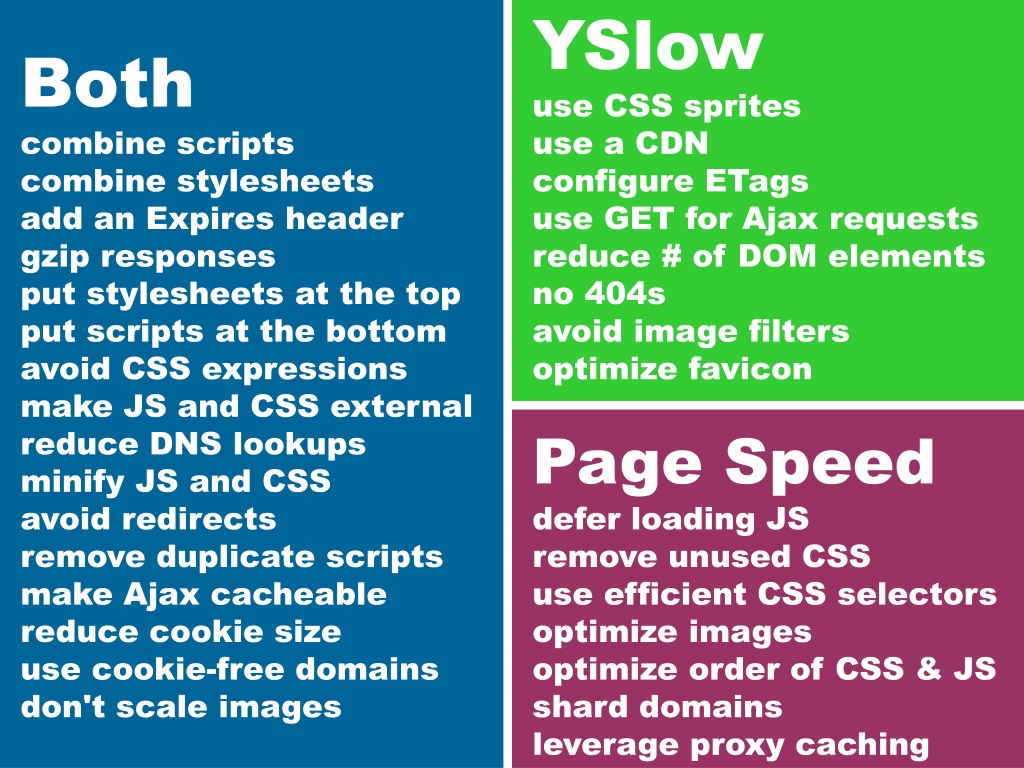 Both
combine scripts
combine stylesheets
add an Expires header
gzip responses
put stylesheets at the top
put scripts at the bottom
avoid CSS expressions
make JS and CSS external
reduce DNS lookups
minify JS and CSS
avoid redirects
remove duplicate scripts
make Ajax cacheable
reduce cookie size
use cookie-free domains
don't scale images

YSlow
use CSS sprites
use a CDN
configure ETags
use GET for Ajax requests
reduce # of DOM elements
no 404s
avoid image filters
optimize favicon

Page Speed
defer loading JS
remove unused CSS
use efficient CSS selectors
optimize images
optimize order of CSS & JS
shard domains
leverage proxy caching